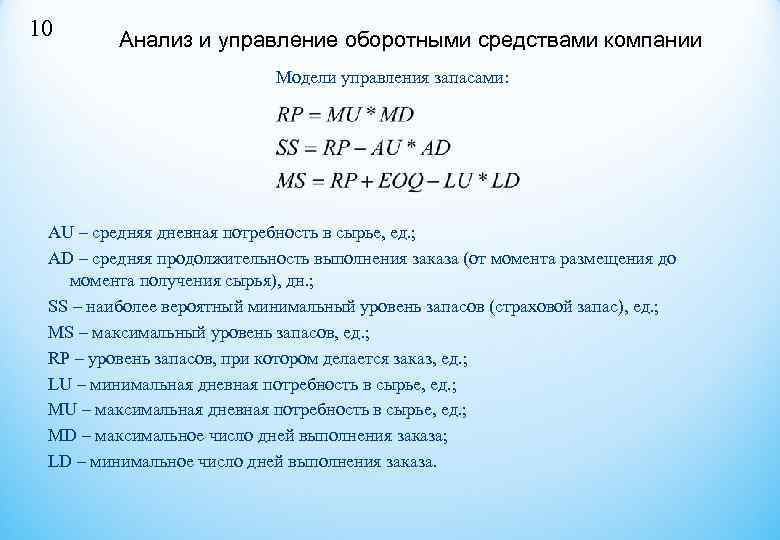 10

Анализ и управление оборотными средствами компании

Модели управления запасами:

$RP = MU * MD$
$SS = RP - AU * AD$
$MS = RP + EOQ - LU * LD$

AU – средняя дневная потребность в сырье, ед.;
AD – средняя продолжительность выполнения заказа (от момента размещения до момента получения сырья), дн.;
SS – наиболее вероятный минимальный уровень запасов (страховой запас), ед.;
MS – максимальный уровень запасов, ед.;
RP – уровень запасов, при котором делается заказ, ед.;
LU – минимальная дневная потребность в сырье, ед.;
MU – максимальная дневная потребность в сырье, ед.;
MD – максимальное число дней выполнения заказа;
LD – минимальное число дней выполнения заказа.